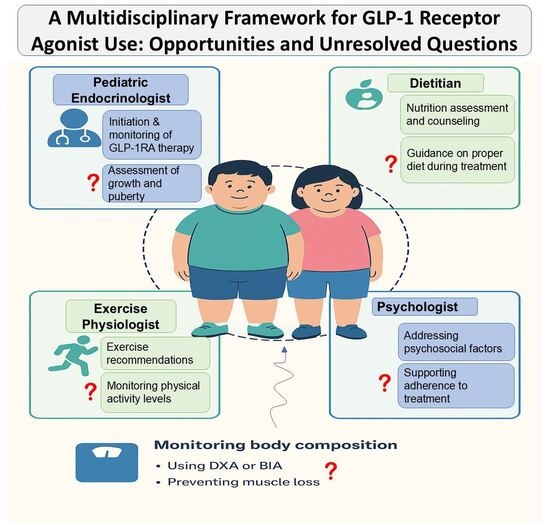 A Multidisciplinary Framework for GLP-1 Receptor Agonist Use: Opportunities and Unresolved Questions

Pediatric Endocrinologist

Initiation & monitoring of GLP-1RA therapy

?

Assessment of growth and puberty

Dietitian

Nutrition assessment and counseling

?

Guidance on proper diet during treatment

Exercise Physiologist

Exercise recommendations

?

Monitoring physical activity levels

Psychologist

Addressing psychosocial factors

?

Supporting adherence to treatment

Monitoring body composition

• Using DXA or BIA

• Preventing muscle loss

?